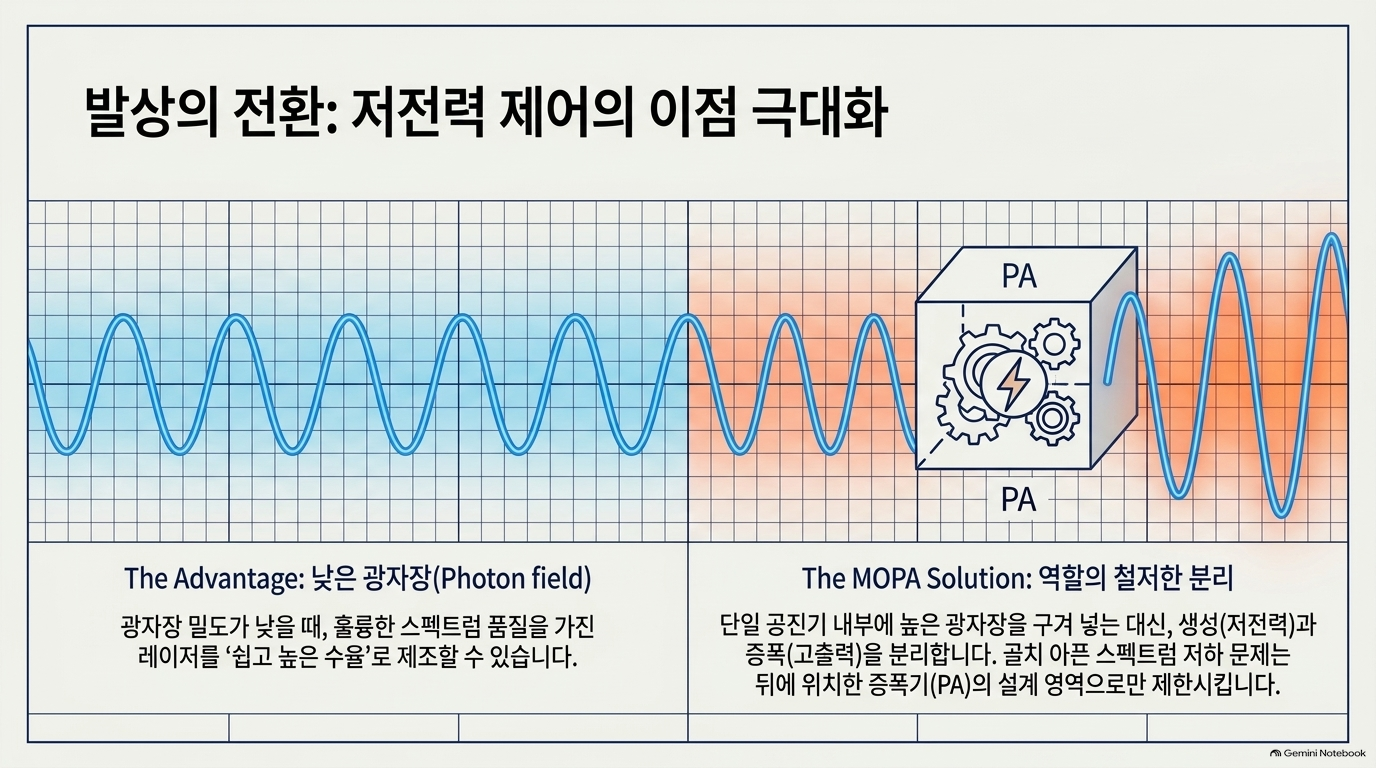 발상의 전환: 저전력 제어의 이점 극대화

PA

PA

The Advantage: 낮은 광자장(Photon field)

광자장 밀도가 낮을 때, 훌륭한 스펙트럼 품질을 가진 레이저를 '쉽고 높은 수율'로 제조할 수 있습니다.

The MOPA Solution: 역할의 철저한 분리

단일 공진기 내부에 높은 광자장을 구겨 넣는 대신, 생성(저전력)과 증폭(고출력)을 분리합니다. 골치 아픈 스펙트럼 저하 문제는 뒤에 위치한 증폭기(PA)의 설계 영역으로만 제한시킵니다.

Gemini Notebook